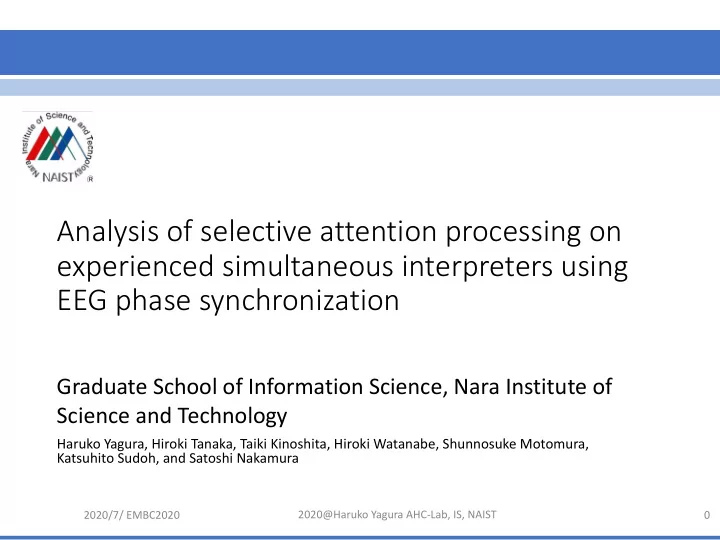 Nara Institute of Science and Technology
NAIST ®

Analysis of selective attention processing on experienced simultaneous interpreters using EEG phase synchronization

Graduate School of Information Science, Nara Institute of Science and Technology

Haruko Yagura, Hiroki Tanaka, Taiki Kinoshita, Hiroki Watanabe, Shunnosuke Motomura, Katsuhito Sudoh, and Satoshi Nakamura

2020/7/ EMBC2020

2020@Haruko Yagura AHC-Lab, IS, NAIST

0